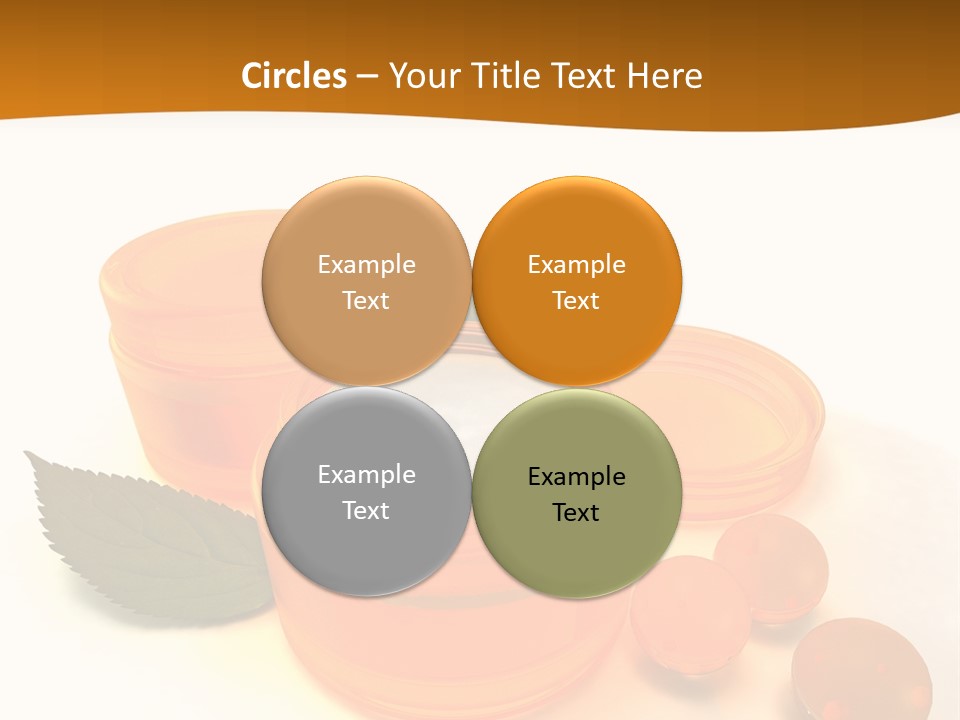 Circles – Your Title Text Here

Example Text

Example Text

Example Text

Example Text